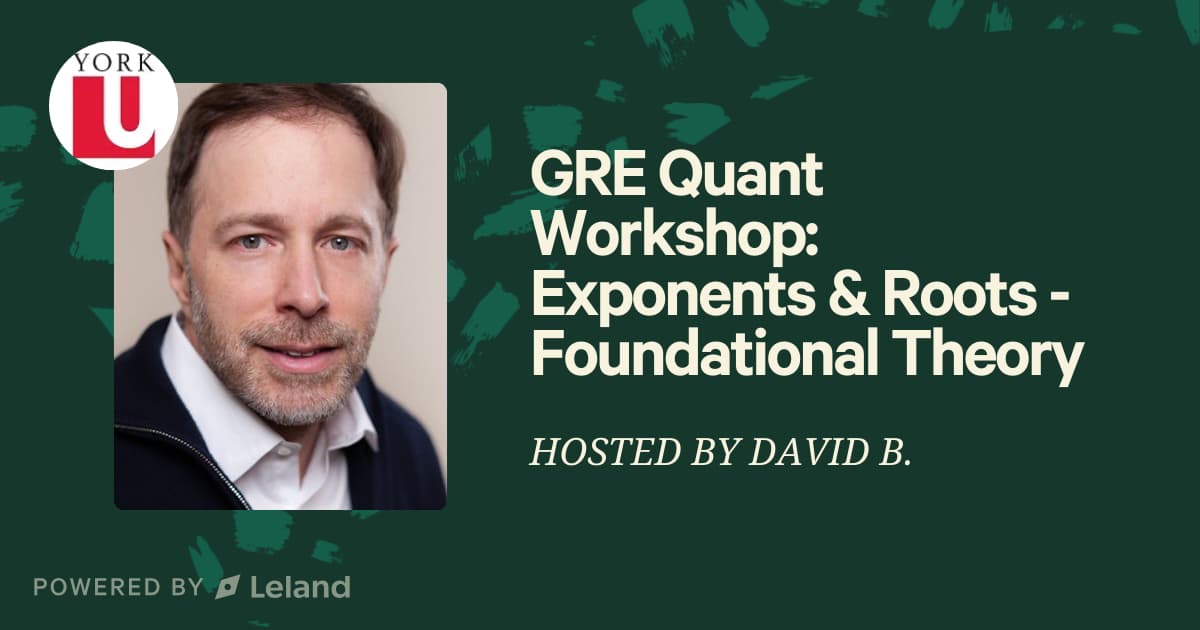 YORK
U

GRE Quant Workshop: Exponents & Roots - Foundational Theory

HOSTED BY DAVID B.

POWERED BY Leland